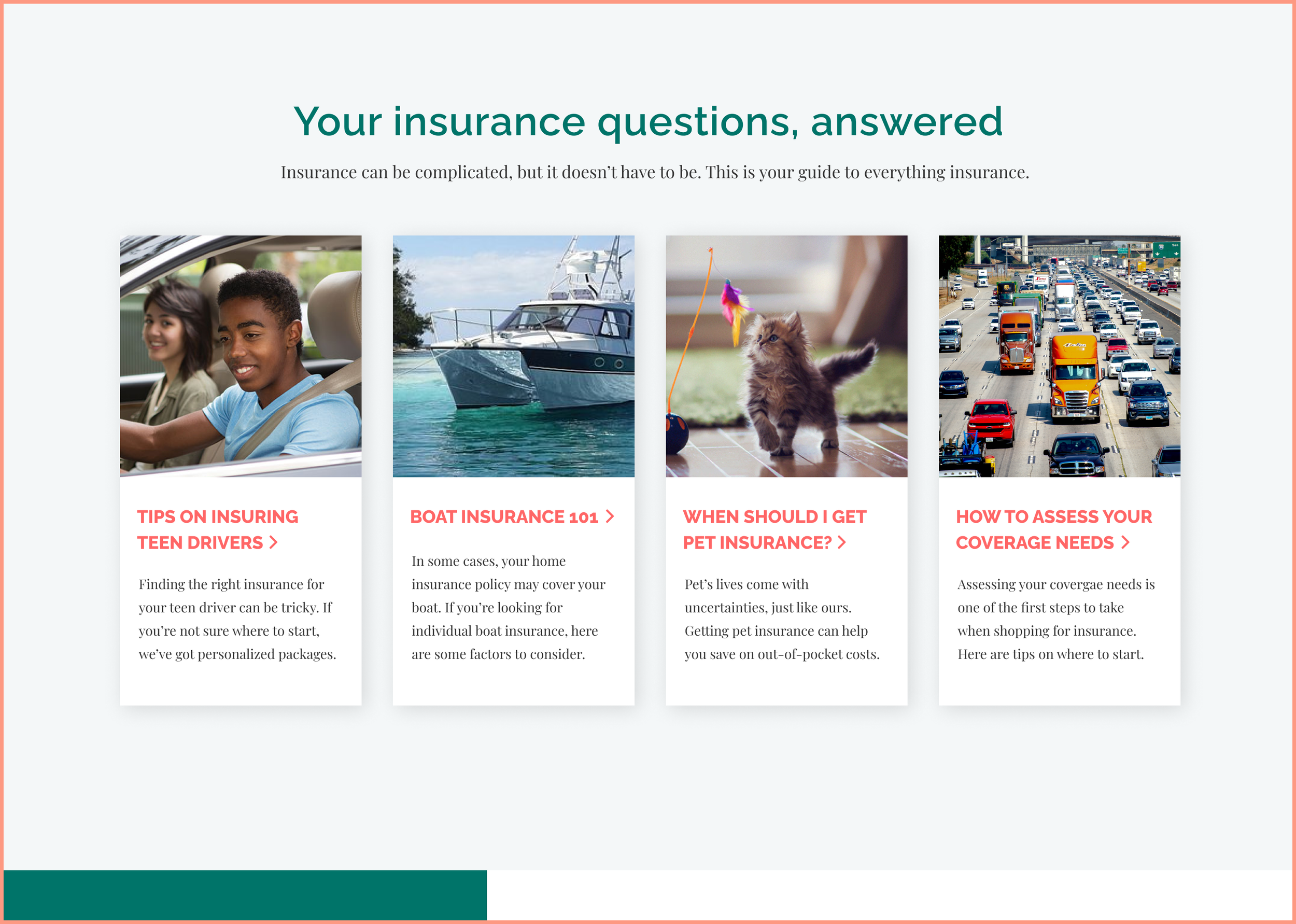 Your insurance questions, answered

Insurance can be complicated, but it doesn't have to be. This is your guide to everything insurance.

TIPS ON INSURING TEEN DRIVERS >

Finding the right insurance for your teen driver can be tricky. If you're not sure where to start, we've got personalized packages.

BOAT INSURANCE 101 >

In some cases, your home insurance policy may cover your boat. If you're looking for individual boat insurance, here are some factors to consider.

WHEN SHOULD I GET PET INSURANCE? >

Pet's lives come with uncertainties, just like ours. Getting pet insurance can help you save on out-of-pocket costs.

HOW TO ASSESS YOUR COVERAGE NEEDS >

Assessing your covergae needs is one of the first steps to take when shopping for insurance. Here are tips on where to start.